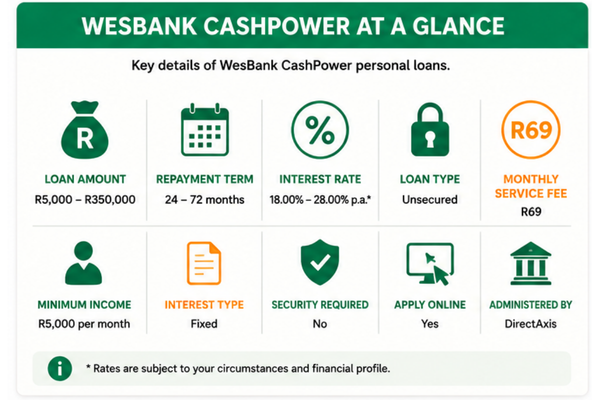 WESBANK CASHPOWER AT A GLANCE

Key details of WesBank CashPower personal loans.

R

LOAN AMOUNT
R5,000 – R350,000

REPAYMENT TERM
24 – 72 months

%

INTEREST RATE
18.00% – 28.00% p.a.*

LOAN TYPE
Unsecured

R69

MONTHLY SERVICE FEE
R69

MINIMUM INCOME
R5,000 per month

INTEREST TYPE
Fixed

SECURITY REQUIRED
No

APPLY ONLINE
Yes

ADMINISTERED BY
DirectAxis

i

* Rates are subject to your circumstances and financial profile.